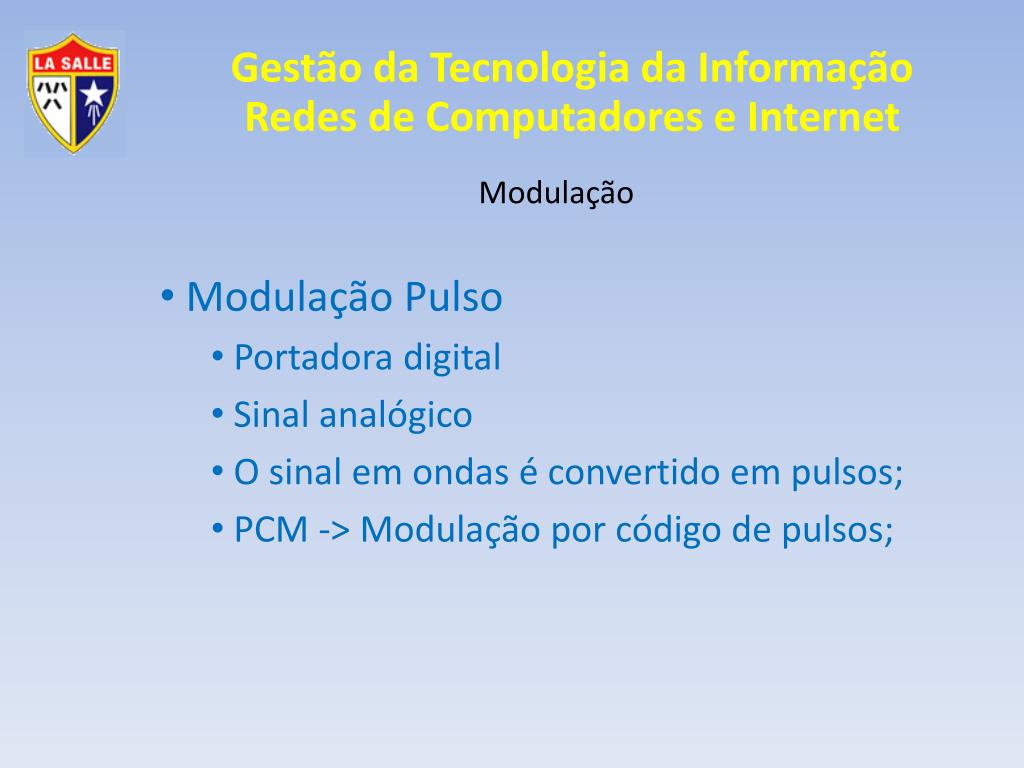 LA SALLE

Gestão da Tecnologia da Informação
Redes de Computadores e Internet

Modulação

• Modulação Pulso
  • Portadora digital
  • Sinal analógico
  • O sinal em ondas é convertido em pulsos;
  • PCM -> Modulação por código de pulsos;